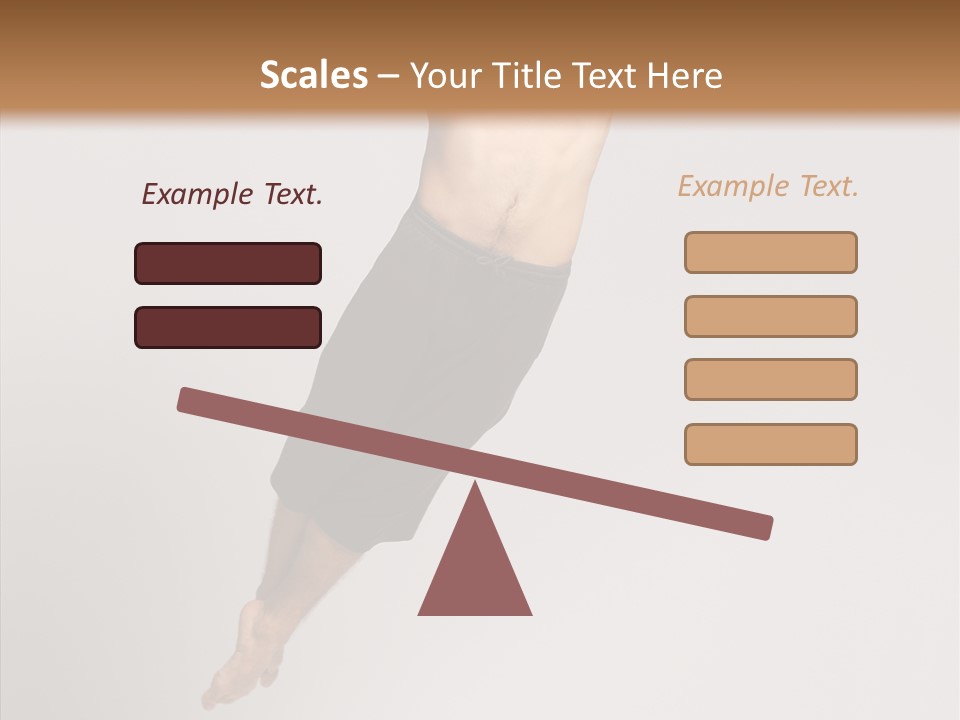 Scales – Your Title Text Here

Example Text.

Example Text.